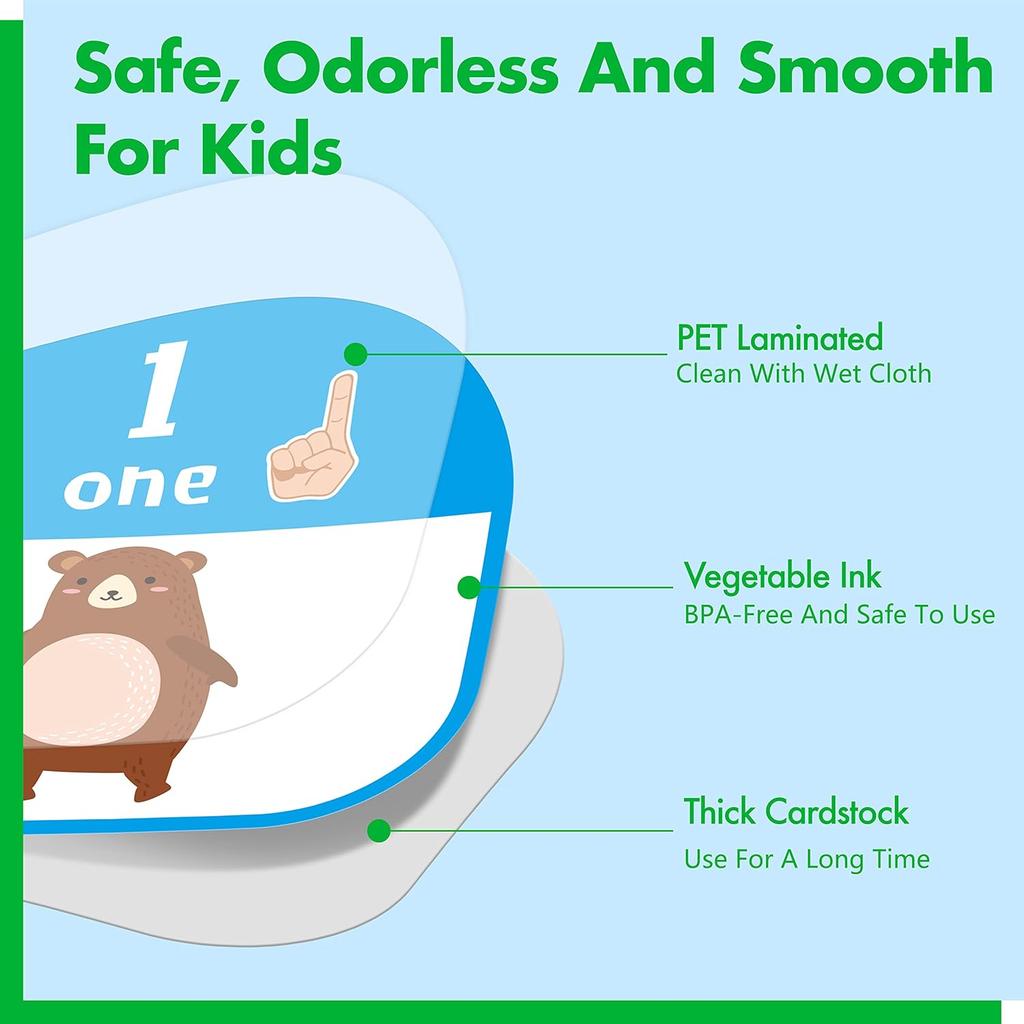 Safe, Odorless And Smooth For Kids

1
one

PET Laminated
Clean With Wet Cloth

Vegetable Ink
BPA-Free And Safe To Use

Thick Cardstock
Use For A Long Time